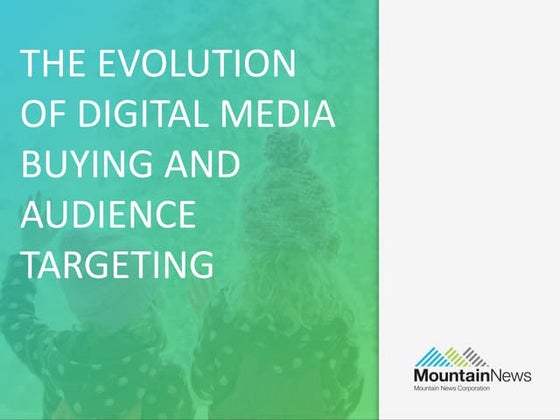 THE EVOLUTION OF DIGITAL MEDIA BUYING AND AUDIENCE TARGETING

MountainNews
Mountain News Corporation